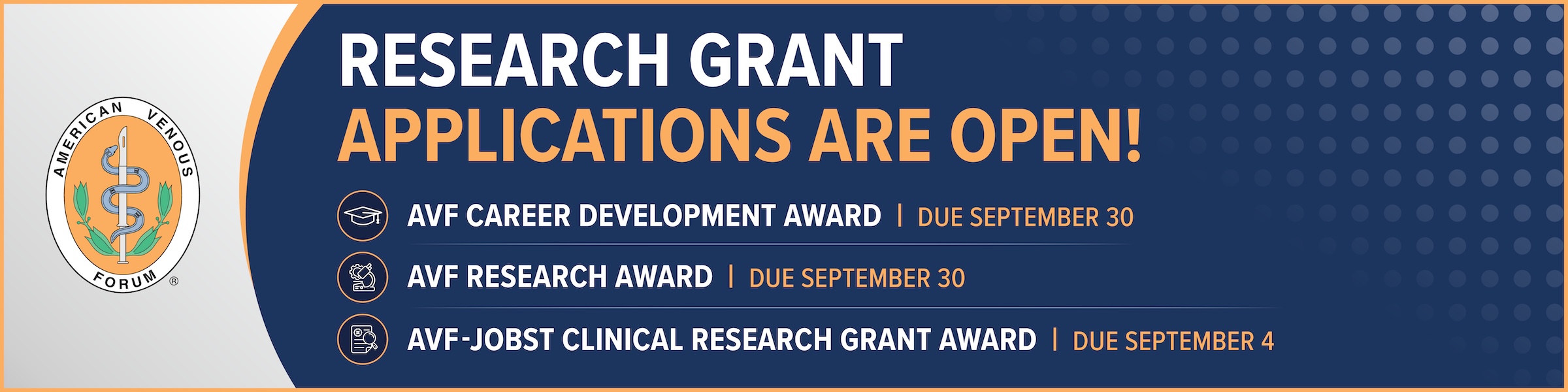 AMERICAN VENOUS FORUM ®

RESEARCH GRANT
APPLICATIONS ARE OPEN!

AVF CAREER DEVELOPMENT AWARD | DUE SEPTEMBER 30

AVF RESEARCH AWARD | DUE SEPTEMBER 30

AVF-JOBST CLINICAL RESEARCH GRANT AWARD | DUE SEPTEMBER 4